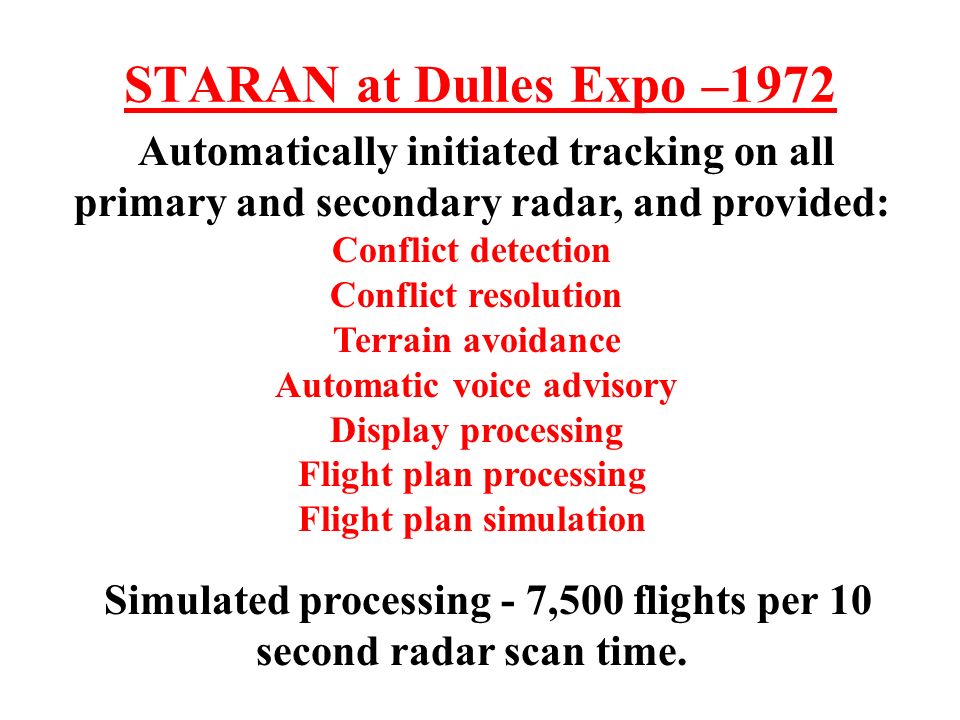 STARAN at Dulles Expo –1972

Automatically initiated tracking on all primary and secondary radar, and provided:

Conflict detection
Conflict resolution
Terrain avoidance
Automatic voice advisory
Display processing
Flight plan processing
Flight plan simulation

Simulated processing - 7,500 flights per 10 second radar scan time.